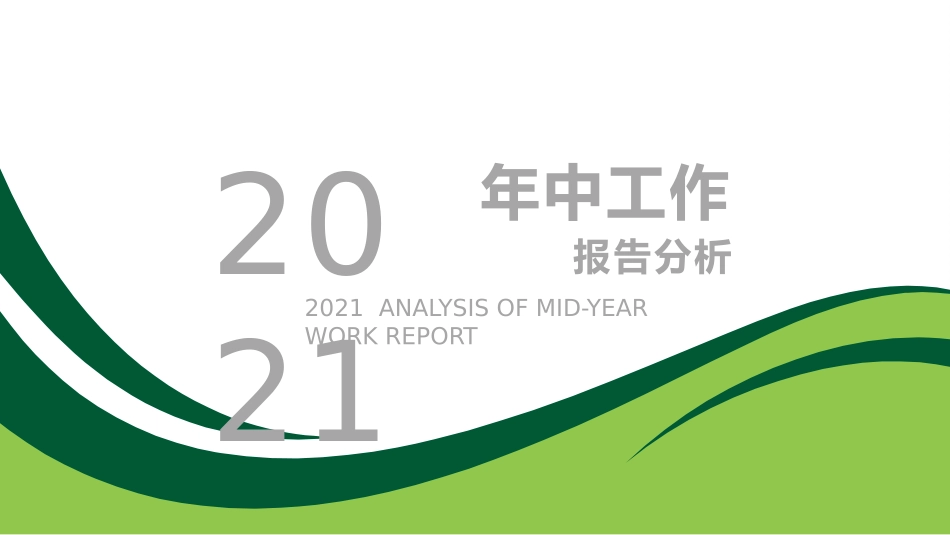 20
21

年中工作
报告分析

2021 ANALYSIS OF MID-YEAR WORK REPORT